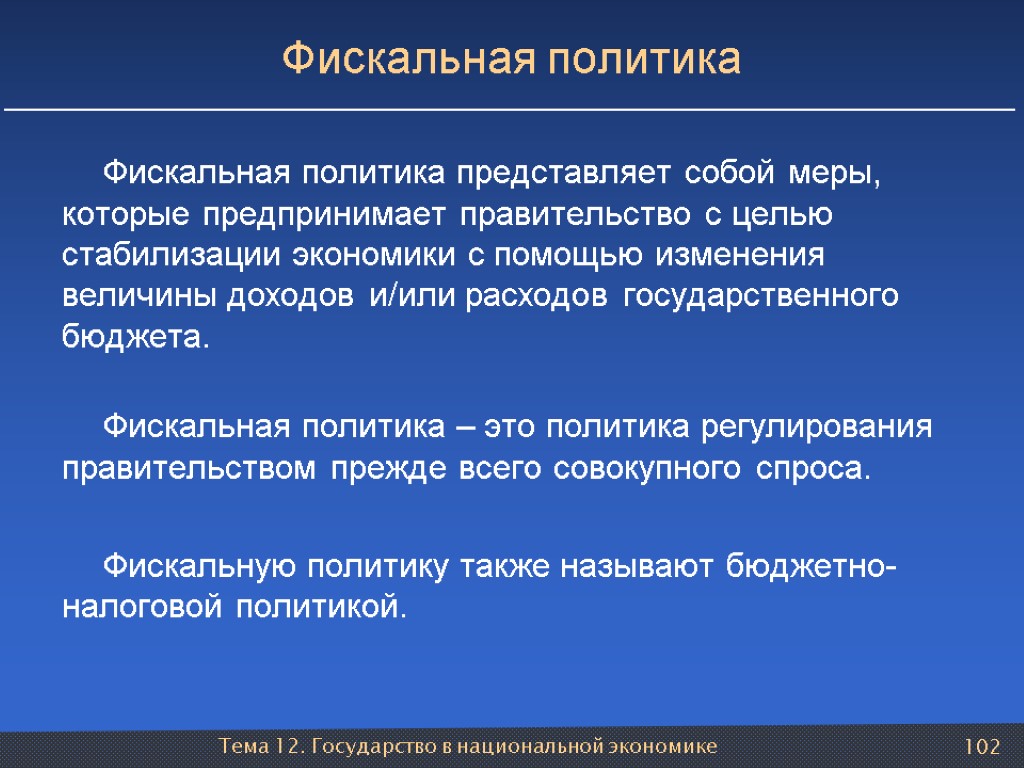 Фискальная политика

Фискальная политика представляет собой меры, которые предпринимает правительство с целью стабилизации экономики с помощью изменения величины доходов и/или расходов государственного бюджета.

Фискальная политика – это политика регулирования правительством прежде всего совокупного спроса.

Фискальную политику также называют бюджетно-налоговой политикой.

Тема 12. Государство в национальной экономике

102